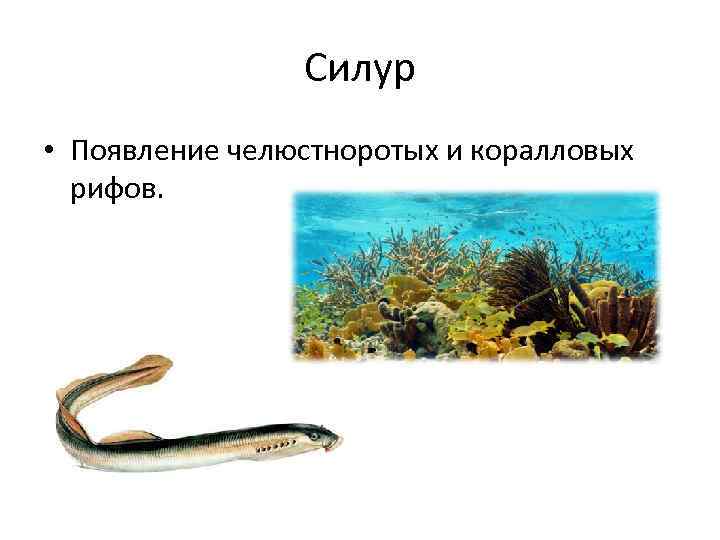 Силур

• Появление челюстноротых и коралловых рифов.